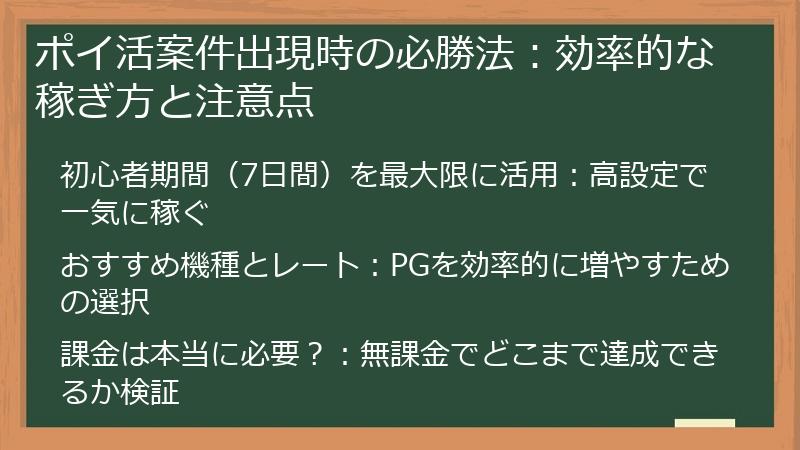 ポイ活案件出現時の必勝法：効率的な稼ぎ方と注意点

初心者期間（7日間）を最大限に活用：高設定で一気に稼ぐ

おすすめ機種とレート：PGを効率的に増やすための選択

課金は本当に必要？：無課金でどこまで達成できるか検証